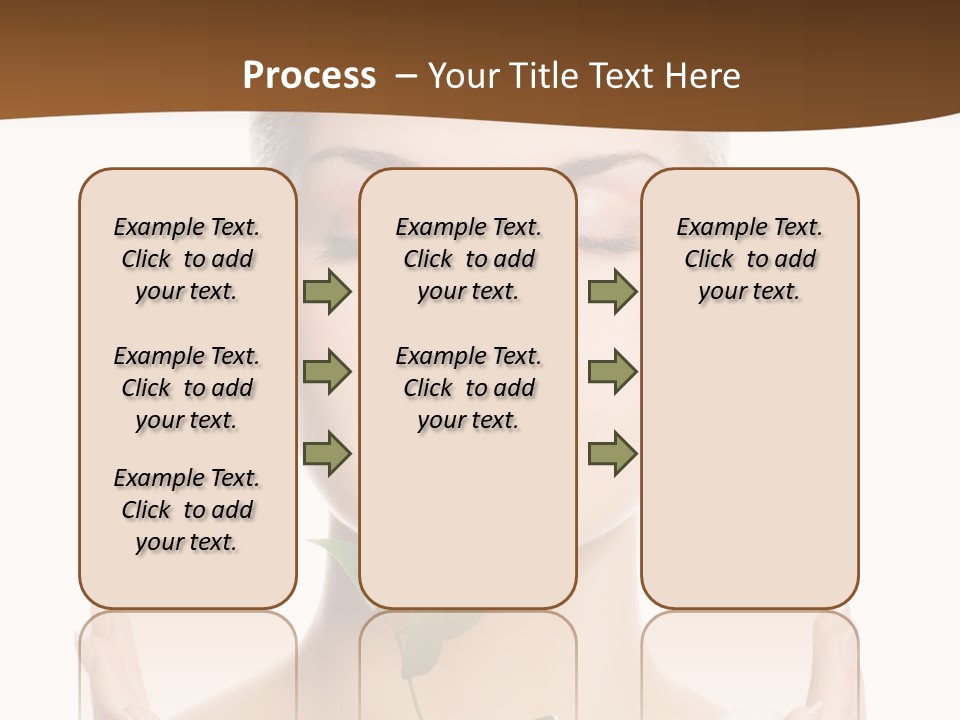 Process – Your Title Text Here

Example Text. Click to add your text.

Example Text. Click to add your text.

Example Text. Click to add your text.

Example Text. Click to add your text.

Example Text. Click to add your text.

Example Text. Click to add your text.